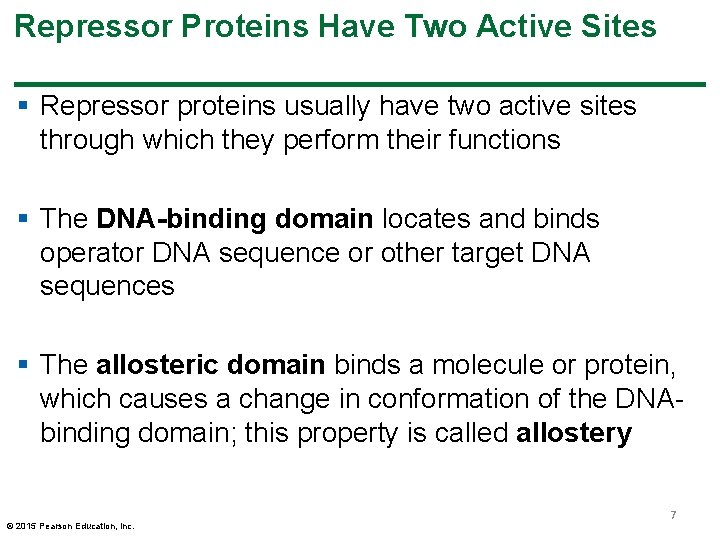 Repressor Proteins Have Two Active Sites

▪ Repressor proteins usually have two active sites through which they perform their functions

▪ The DNA-binding domain locates and binds operator DNA sequence or other target DNA sequences

▪ The allosteric domain binds a molecule or protein, which causes a change in conformation of the DNA-binding domain; this property is called allostery

7

© 2015 Pearson Education, Inc.